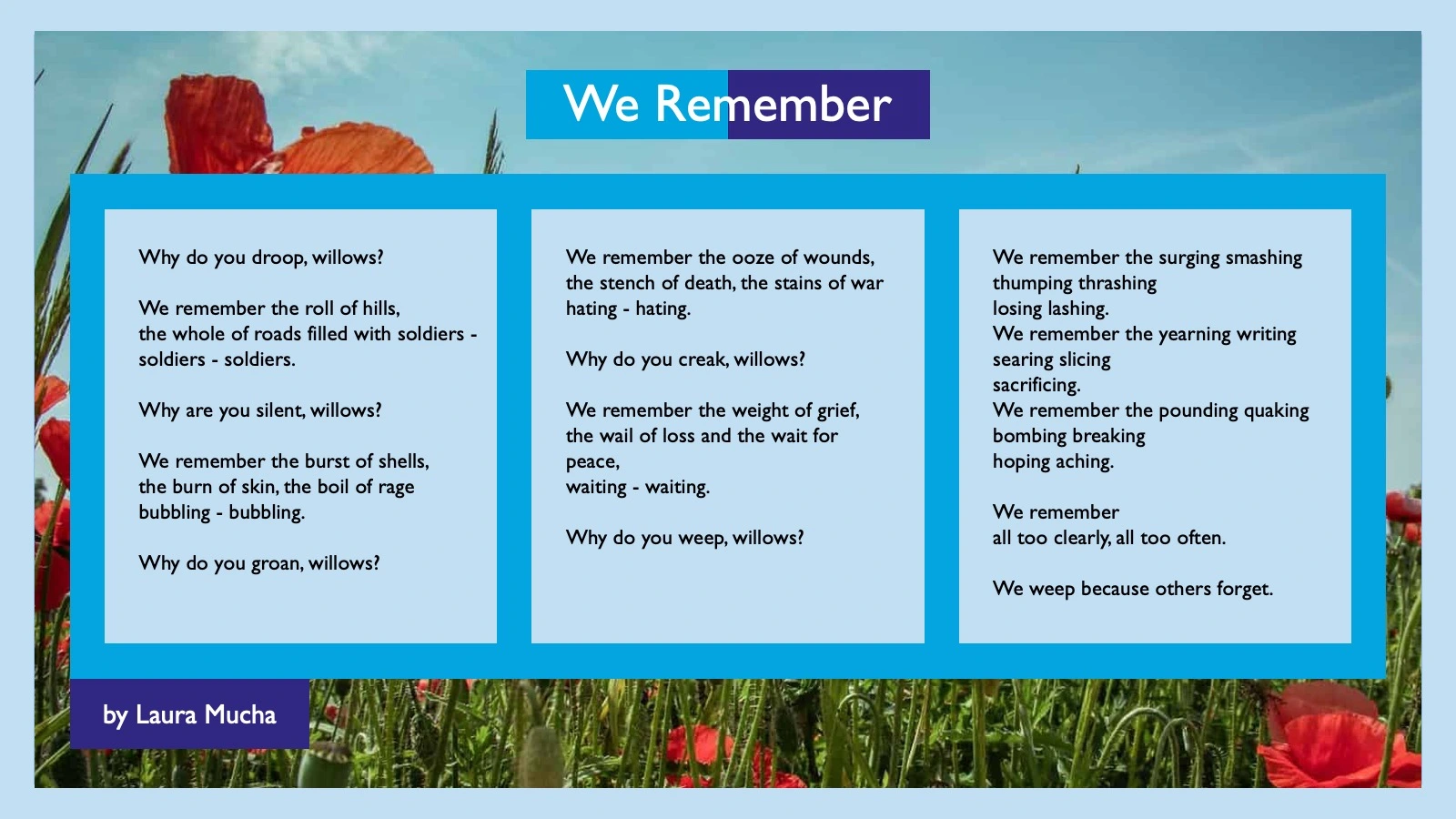 We Remember

Why do you droop, willows?

We remember the roll of hills,
the whole of roads filled with soldiers -
soldiers - soldiers.

Why are you silent, willows?

We remember the burst of shells,
the burn of skin, the boil of rage
bubbling - bubbling.

Why do you groan, willows?

We remember the ooze of wounds,
the stench of death, the stains of war
hating - hating.

Why do you creak, willows?

We remember the weight of grief,
the wail of loss and the wait for
peace,
waiting - waiting.

Why do you weep, willows?

We remember the surging smashing
thumping thrashing
losing lashing.
We remember the yearning writing
searing slicing
sacrificing.
We remember the pounding quaking
bombing breaking
hoping aching.

We remember
all too clearly, all too often.

We weep because others forget.

by Laura Mucha